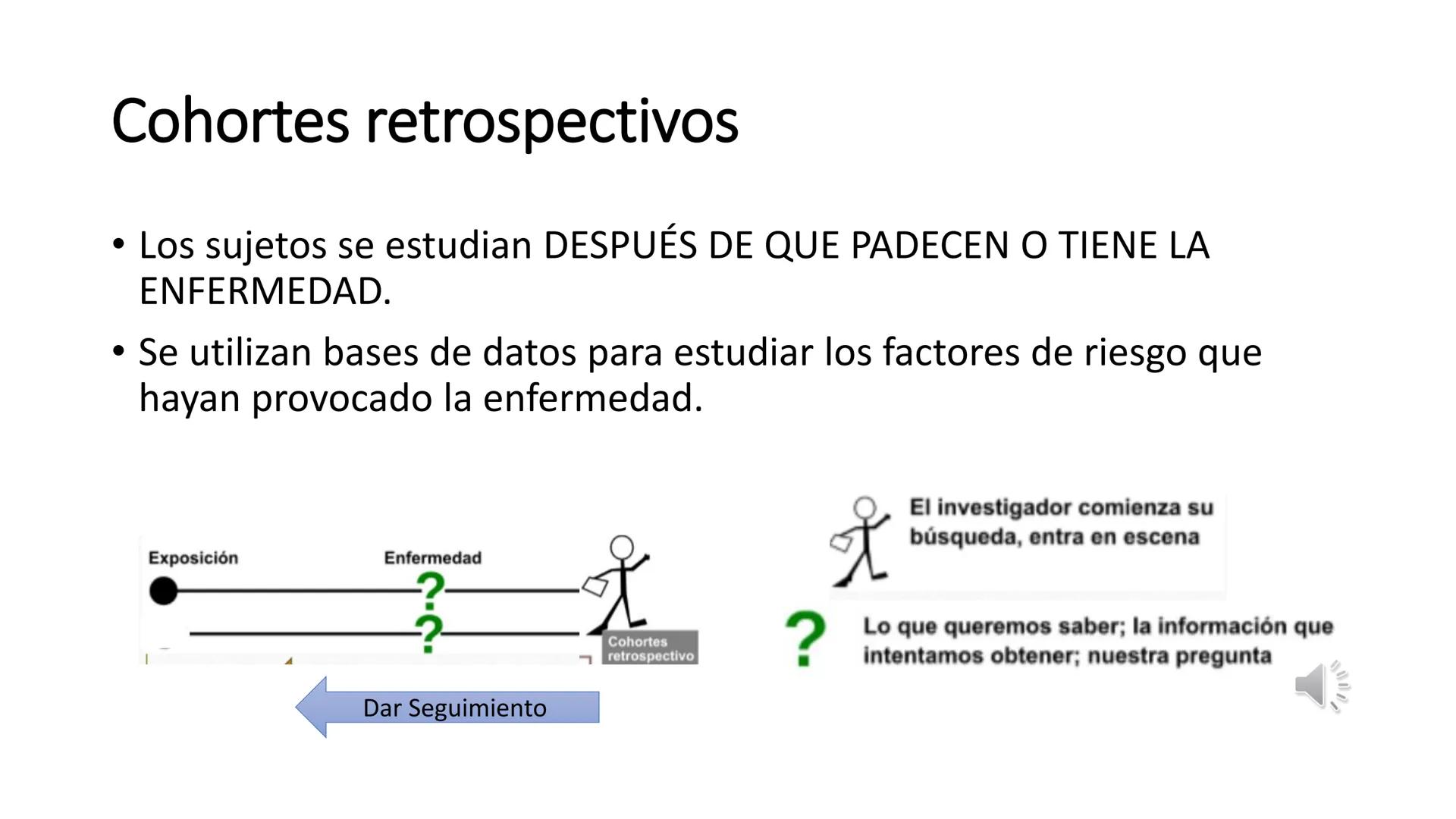 Cohortes retrospectivos

• Los sujetos se estudian DESPUÉS DE QUE PADECEN O TIENE LA ENFERMEDAD.

• Se utilizan bases de datos para estudiar los factores de riesgo que hayan provocado la enfermedad.

Exposición

Enfermedad

?

?

Cohortes retrospectivo

Dar Seguimiento

El investigador comienza su búsqueda, entra en escena

?

Lo que queremos saber; la información que intentamos obtener; nuestra pregunta